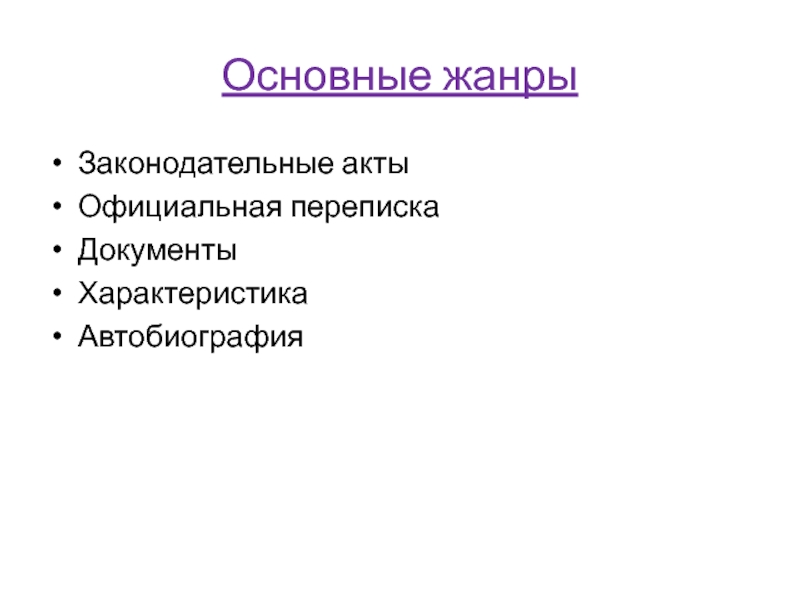 Основные жанры

• Законодательные акты
• Официальная переписка
• Документы
• Характеристика
• Автобиография